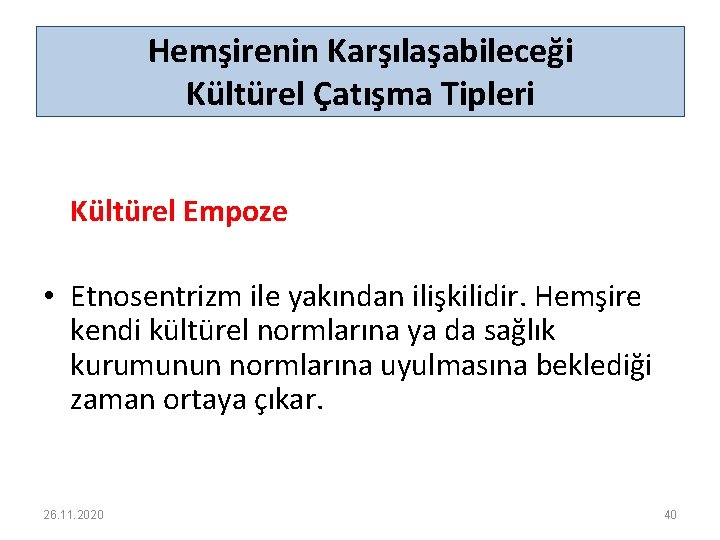 Hemşirenin Karşılaşabileceği Kültürel Çatışma Tipleri

Kültürel Empoze

• Etnosentrizm ile yakından ilişkilidir. Hemşire kendi kültürel normlarına ya da sağlık kurumunun normlarına uyulmasına beklediği zaman ortaya çıkar.

26.11.2020

40